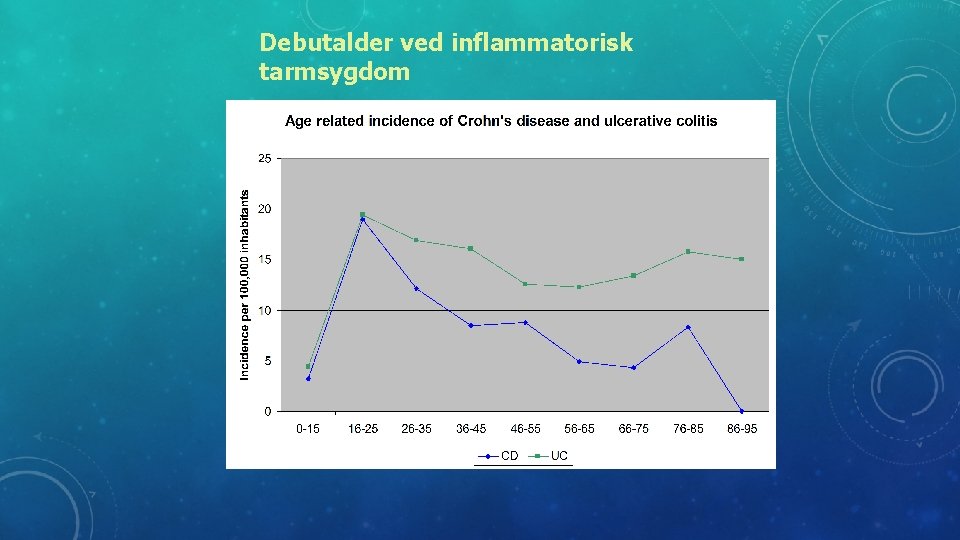 Debutalder ved inflammatorisk tarmsygdom

Age related incidence of Crohn's disease and ulcerative colitis

Incidence per 100,000 inhabitants

25
20
15
10
5
0

0-15 16-25 26-35 36-45 46-55 56-65 66-75 76-85 86-95

CD UC